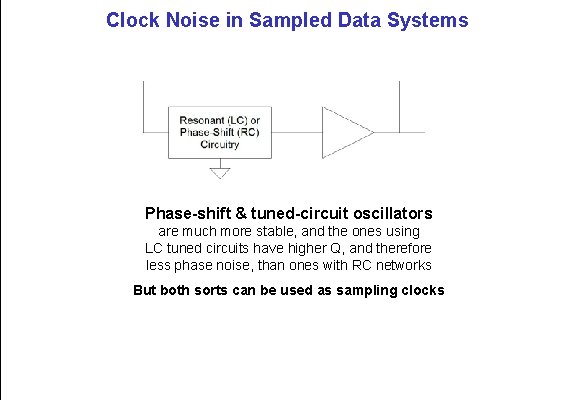 Clock Noise in Sampled Data Systems

Resonant (LC) or Phase-Shift (RC) Circuitry

Phase-shift & tuned-circuit oscillators are much more stable, and the ones using LC tuned circuits have higher Q, and therefore less phase noise, than ones with RC networks

But both sorts can be used as sampling clocks